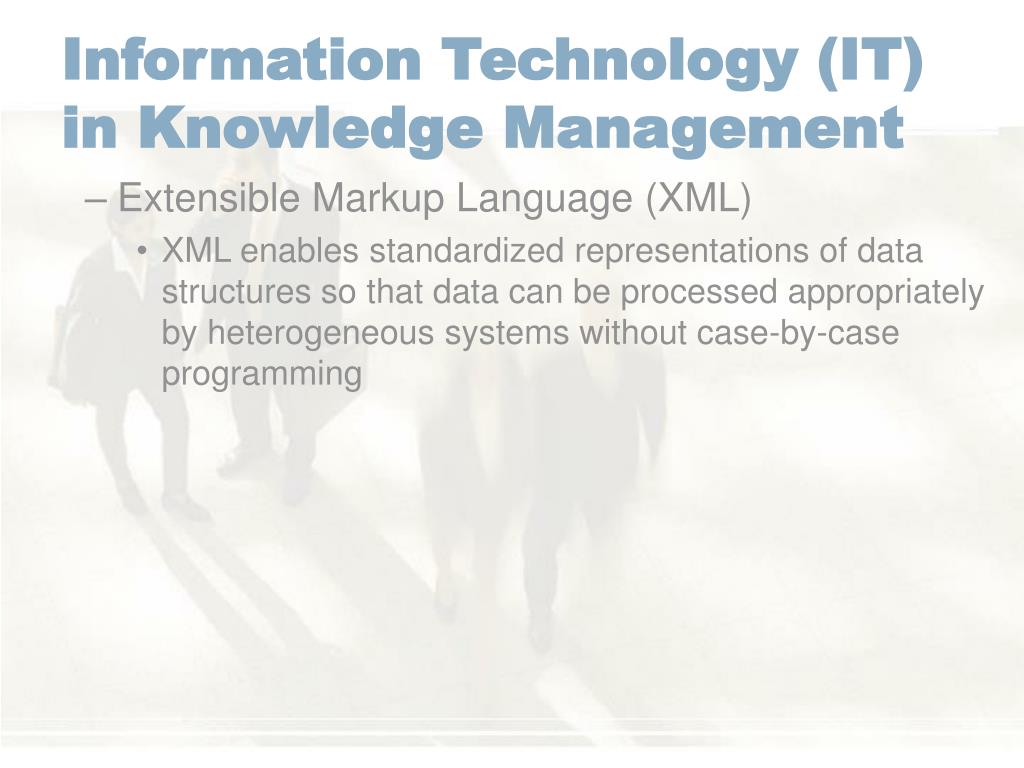 Information Technology (IT) in Knowledge Management

– Extensible Markup Language (XML)

• XML enables standardized representations of data structures so that data can be processed appropriately by heterogeneous systems without case-by-case programming